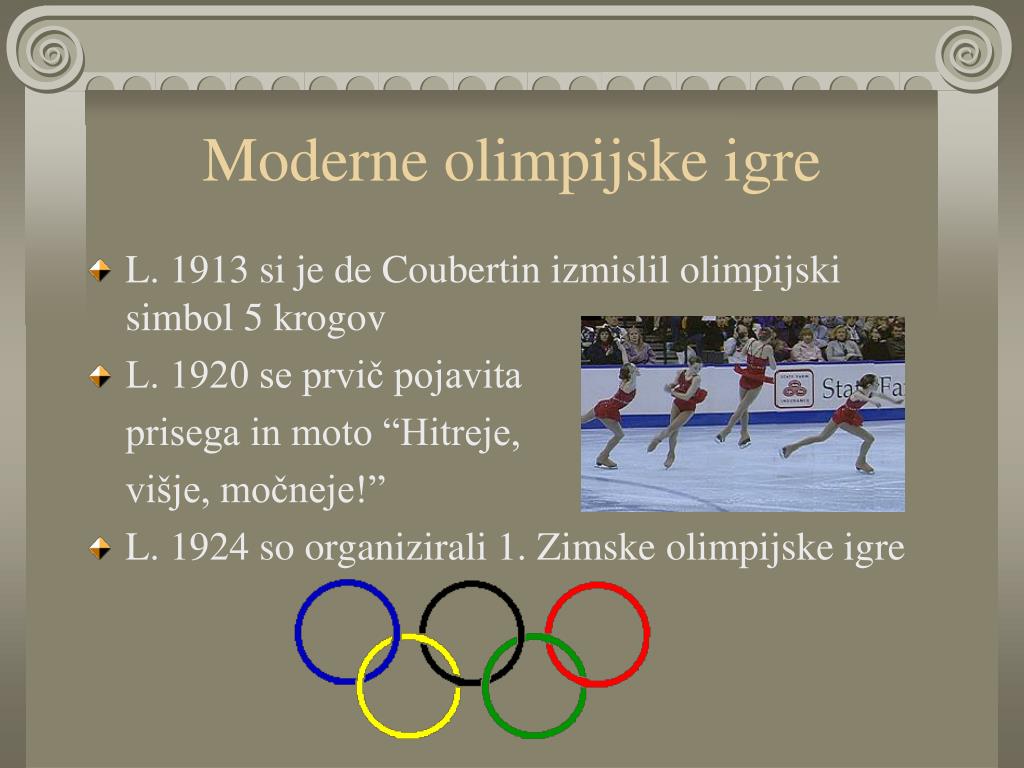 Moderne olimpijske igre

L. 1913 si je de Coubertin izmislil olimpijski simbol 5 krogov

L. 1920 se prvič pojavita prisega in moto “Hitreje, višje, močneje!”

L. 1924 so organizirali 1. Zimske olimpijske igre

STATE FARM INSURANCE State Fa